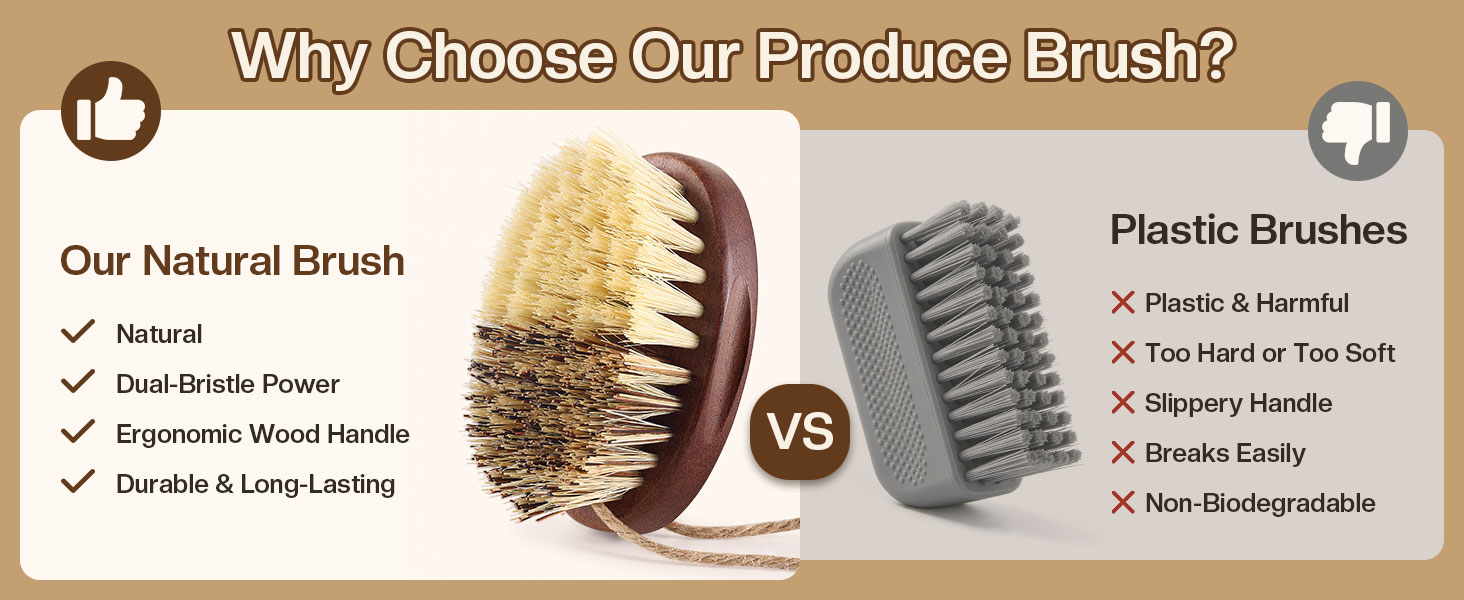 Why Choose Our Produce Brush?

Our Natural Brush

✓ Natural
✓ Dual-Bristle Power
✓ Ergonomic Wood Handle
✓ Durable & Long-Lasting

VS

Plastic Brushes

✗ Plastic & Harmful
✗ Too Hard or Too Soft
✗ Slippery Handle
✗ Breaks Easily
✗ Non-Biodegradable